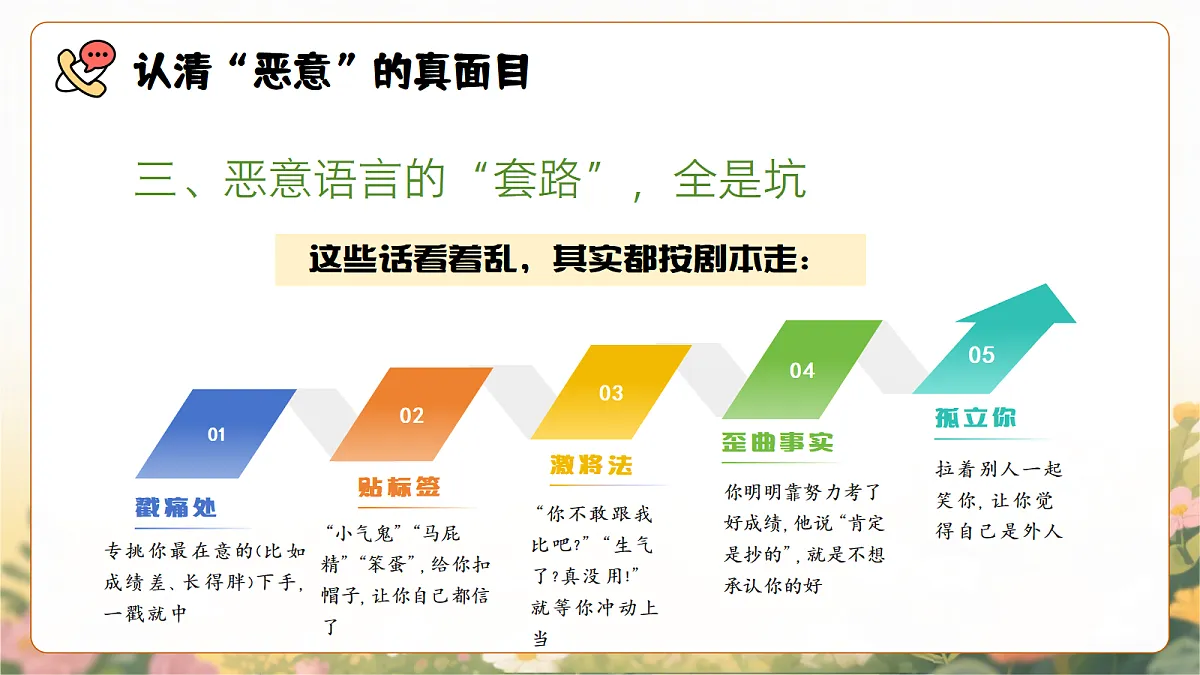 认清“恶意”的真面目

三、恶意语言的“套路”，全是坑

这些话看着乱，其实都按剧本走：

01

戳痛处

专挑你最在意的(比如成绩差、长得胖)下手，一戳就中

02

贴标签

“小气鬼”“马屁精”“笨蛋”，给你扣帽子，让你自己都信了

03

激将法

“你不敢跟我比吧?”“生气了?真没用!”就等你冲动上当

04

歪曲事实

你明明靠努力考了好成绩，他说“肯定是抄的”，就是不想承认你的好

05

孤立你

拉着别人一起笑你，让你觉得自己是外人